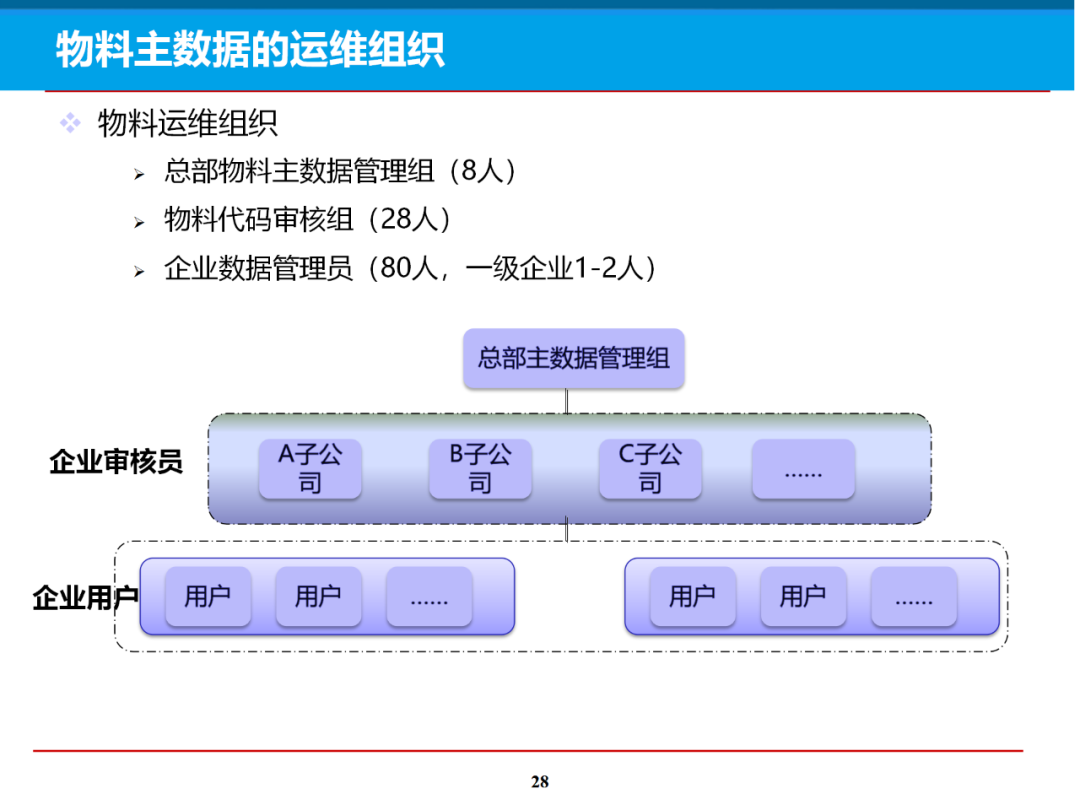 物料主数据的运维组织

物料运维组织

总部物料主数据管理组（8人）

物料代码审核组（28人）

企业数据管理员（80人，一级企业1-2人）

总部主数据管理组

企业审核员

A子公司

B子公司

C子公司

......

企业用户

用户

用户

......

用户

用户

......

28